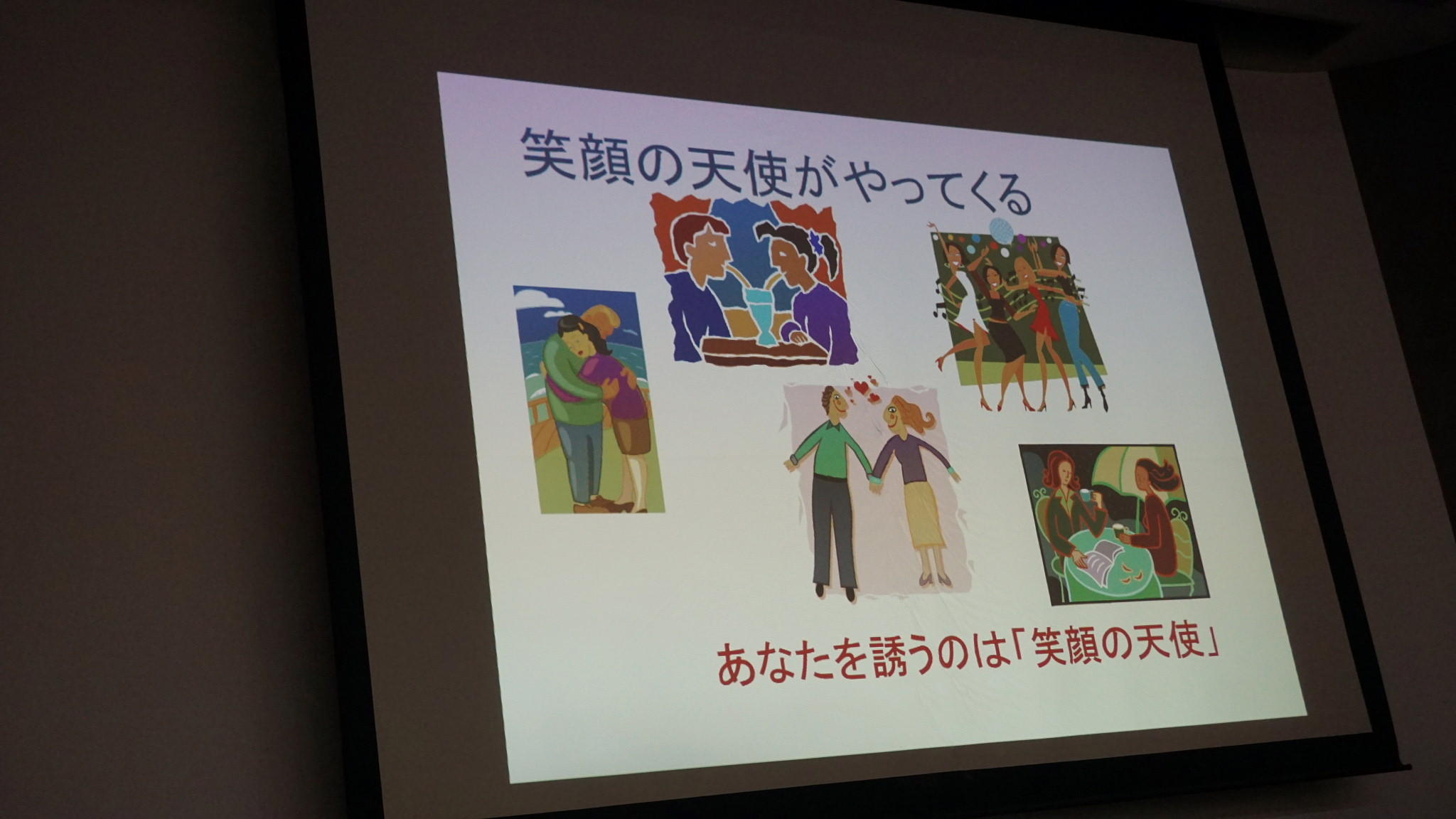 笑顔の天使がやってくる

あなたを誘うのは「笑顔の天使」